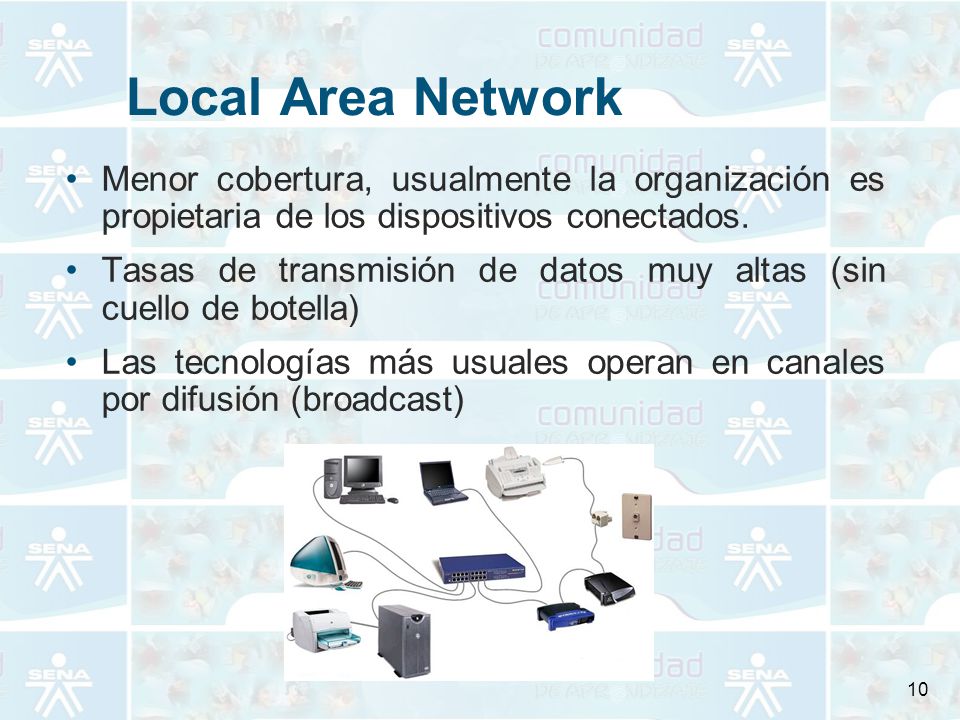 Local Area Network

• Menor cobertura, usualmente la organización es propietaria de los dispositivos conectados.

• Tasas de transmisión de datos muy altas (sin cuello de botella)

• Las tecnologías más usuales operan en canales por difusión (broadcast)

10